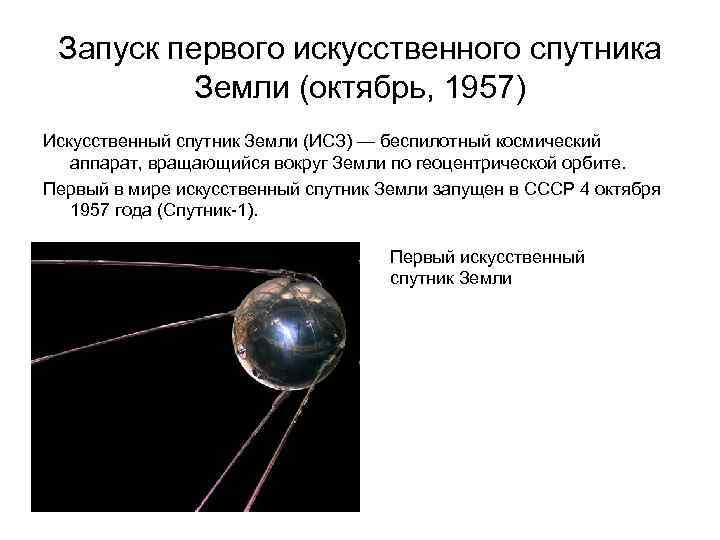 Запуск первого искусственного спутника Земли (октябрь, 1957)

Искусственный спутник Земли (ИСЗ) — беспилотный космический аппарат, вращающийся вокруг Земли по геоцентрической орбите.

Первый в мире искусственный спутник Земли запущен в СССР 4 октября 1957 года (Спутник-1).

Первый искусственный спутник Земли